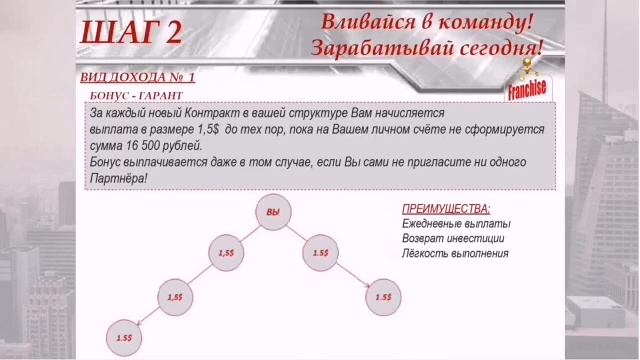 ШАГ 2

Вливайся в команду!
Зарабатывай сегодня!

Franchise

ВИД ДОХОДА № 1

БОНУС - ГАРАНТ

За каждый новый Контракт в вашей структуре Вам начисляется выплата в размере 1,5$ до тех пор, пока на Вашем личном счёте не сформируется сумма 16 500 рублей.
Бонус выплачивается даже в том случае, если Вы сами не пригласите ни одного Партнёра!

ВЫ

1,5$

1.5$

1,5$

1.5$

1.5$

ПРЕИМУЩЕСТВА:
Ежедневные выплаты
Возврат инвестиции
Лёгкость выполнения